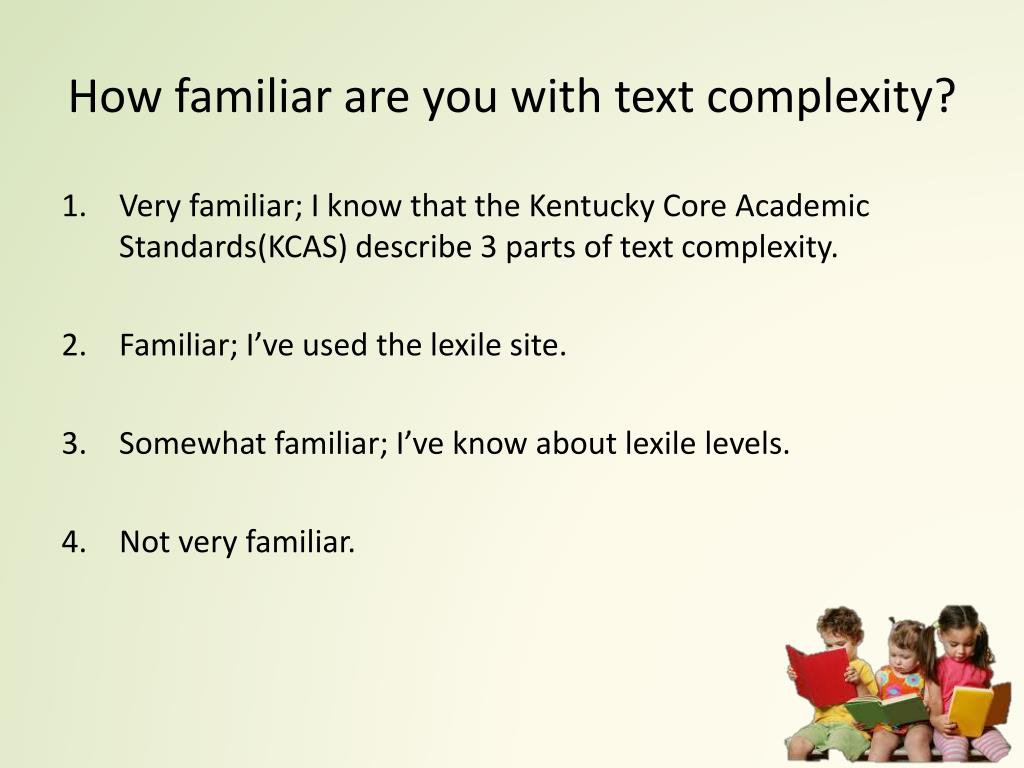 How familiar are you with text complexity?

1. Very familiar; I know that the Kentucky Core Academic Standards(KCAS) describe 3 parts of text complexity.

2. Familiar; I’ve used the lexile site.

3. Somewhat familiar; I’ve know about lexile levels.

4. Not very familiar.